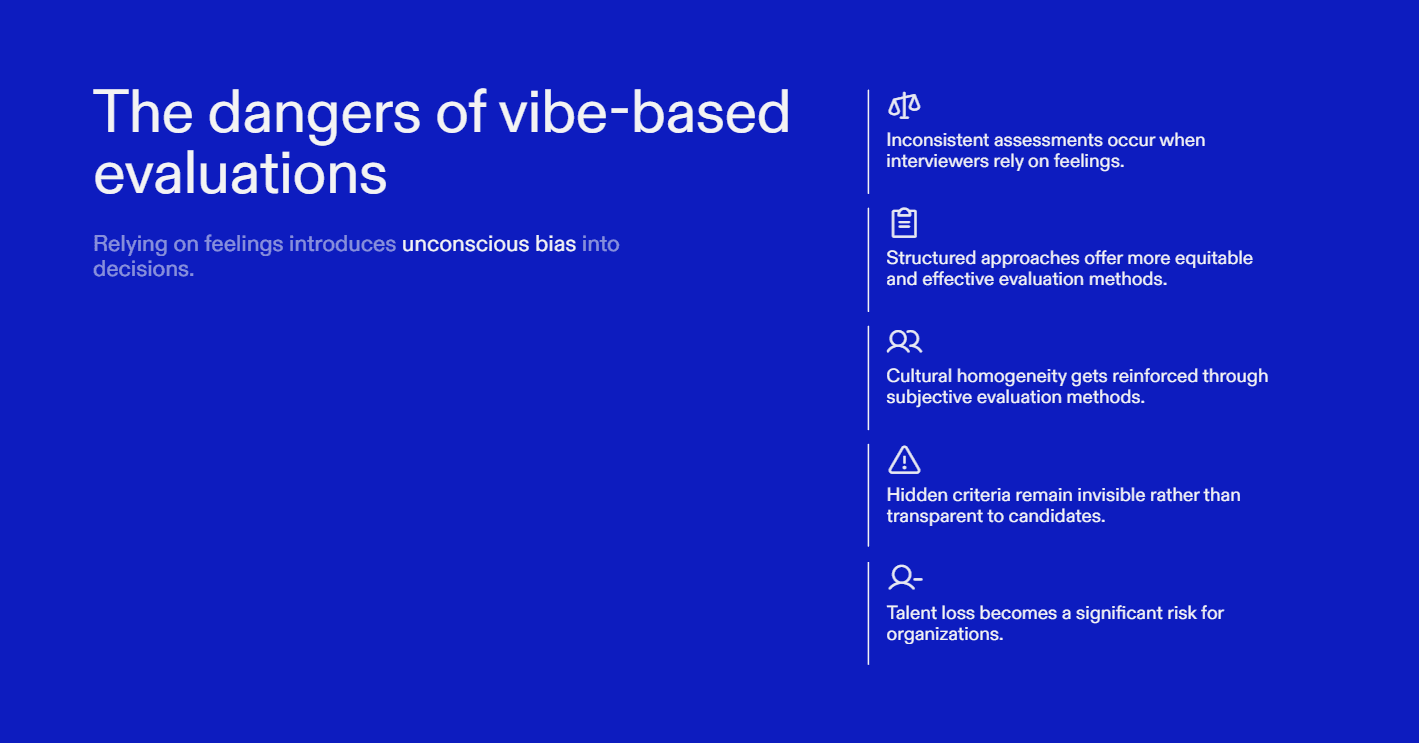 The dangers of vibe-based evaluations

Relying on feelings introduces unconscious bias into decisions.

Inconsistent assessments occur when interviewers rely on feelings.

Structured approaches offer more equitable and effective evaluation methods.

Cultural homogeneity gets reinforced through subjective evaluation methods.

Hidden criteria remain invisible rather than transparent to candidates.

Talent loss becomes a significant risk for organizations.